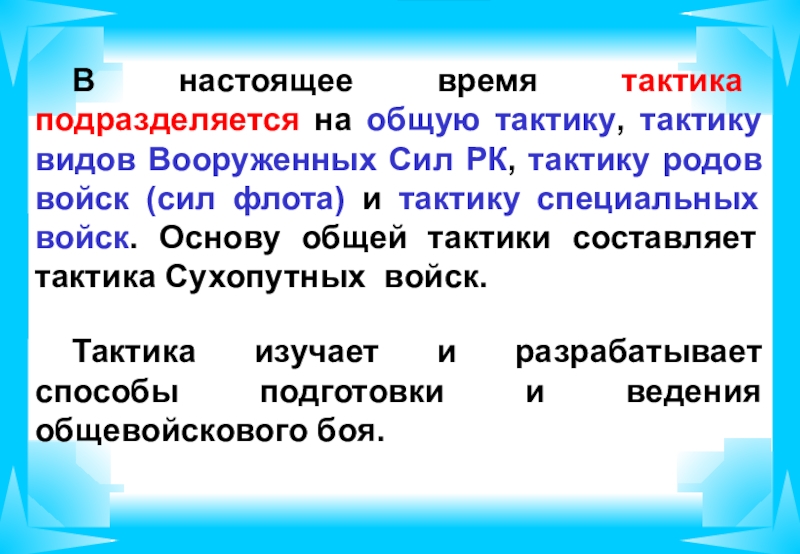 В настоящее время тактика подразделяется на общую тактику, тактику видов Вооруженных Сил РК, тактику родов войск (сил флота) и тактику специальных войск. Основу общей тактики составляет тактика Сухопутных войск.

Тактика изучает и разрабатывает способы подготовки и ведения общевойскового боя.